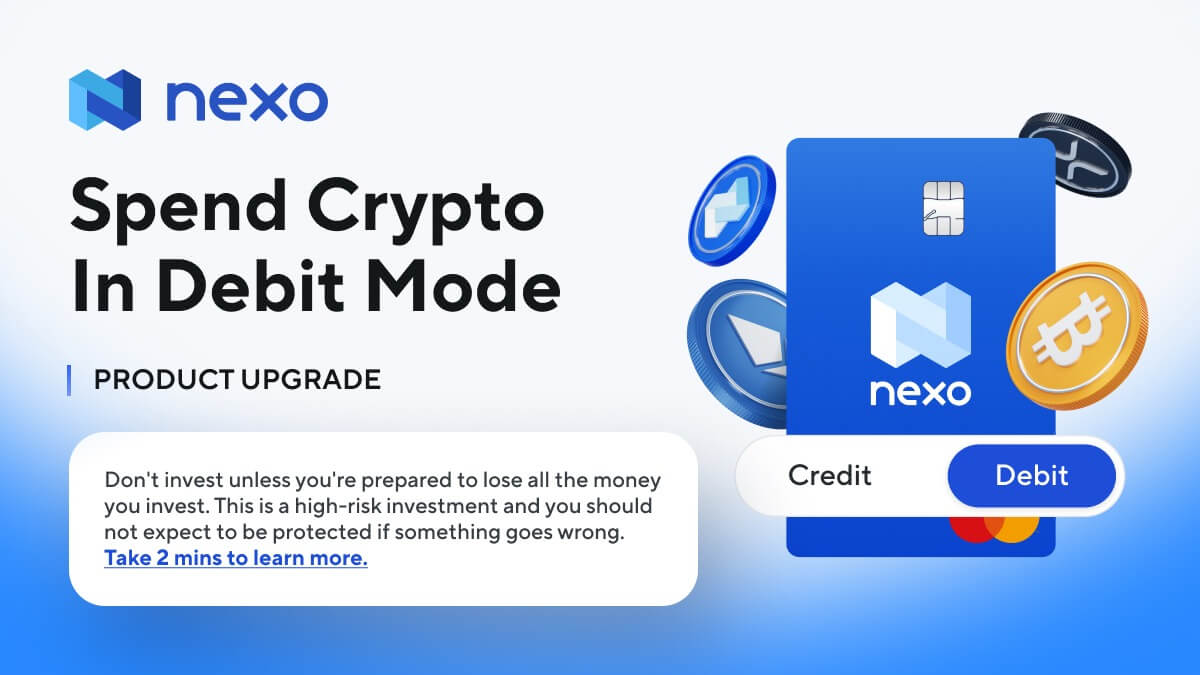 nexo

Spend Crypto In Debit Mode

PRODUCT UPGRADE

Don't invest unless you're prepared to lose all the money you invest. This is a high-risk investment and you should not expect to be protected if something goes wrong. Take 2 mins to learn more.

nexo

Credit

Debit